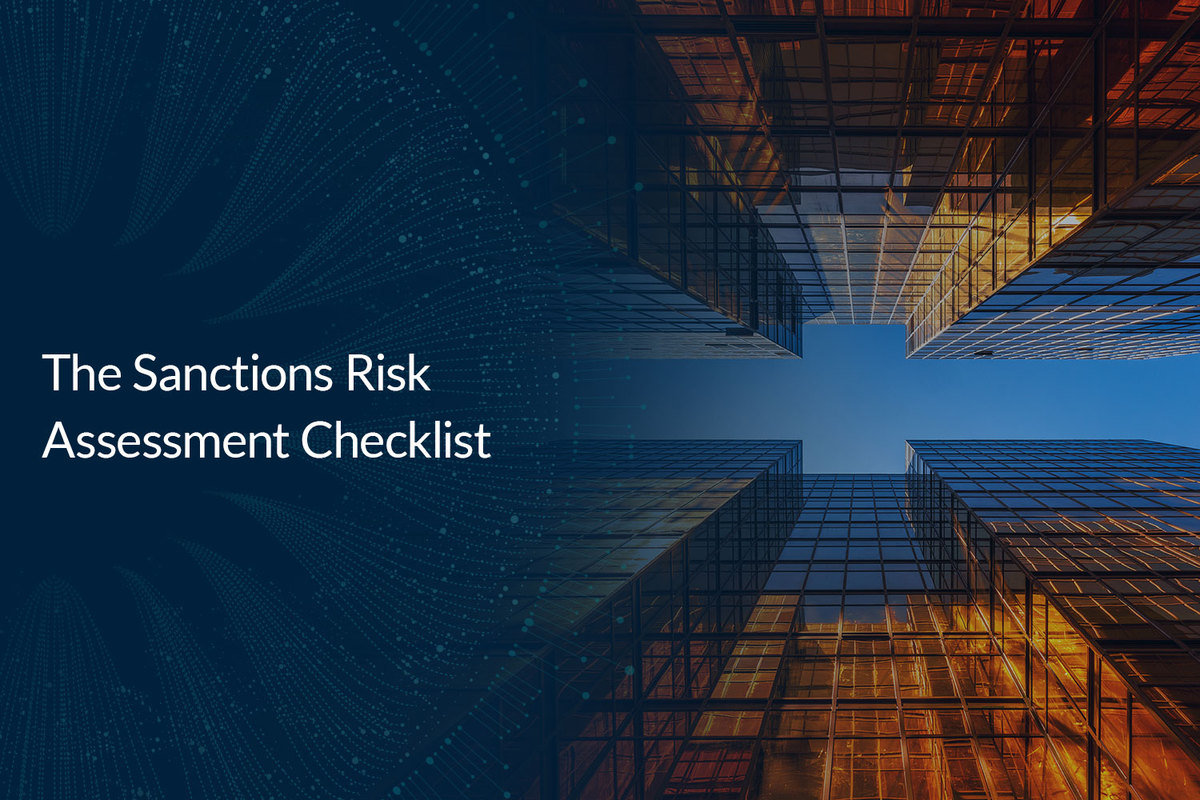 The Sanctions Risk Assessment Checklist